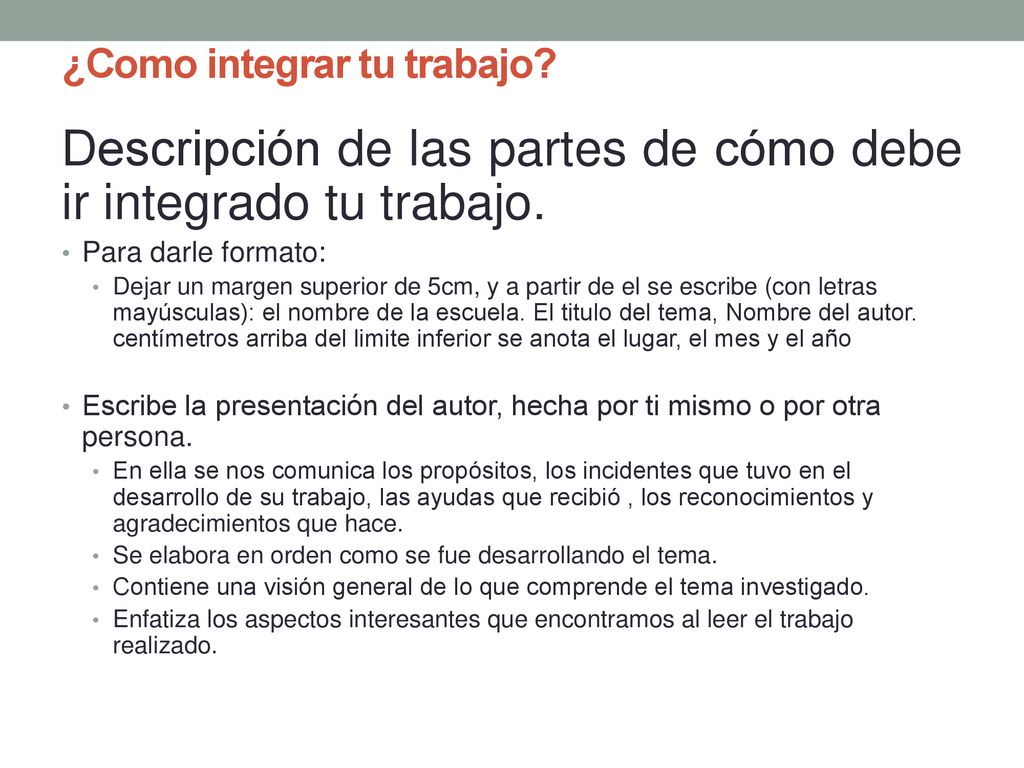 ¿Como integrar tu trabajo?

Descripción de las partes de cómo debe ir integrado tu trabajo.

• Para darle formato:
  • Dejar un margen superior de 5cm, y a partir de el se escribe (con letras mayúsculas): el nombre de la escuela. El titulo del tema, Nombre del autor. centímetros arriba del limite inferior se anota el lugar, el mes y el año

• Escribe la presentación del autor, hecha por ti mismo o por otra persona.
  • En ella se nos comunica los propósitos, los incidentes que tuvo en el desarrollo de su trabajo, las ayudas que recibió , los reconocimientos y agradecimientos que hace.
  • Se elabora en orden como se fue desarrollando el tema.
  • Contiene una visión general de lo que comprende el tema investigado.
  • Enfatiza los aspectos interesantes que encontramos al leer el trabajo realizado.